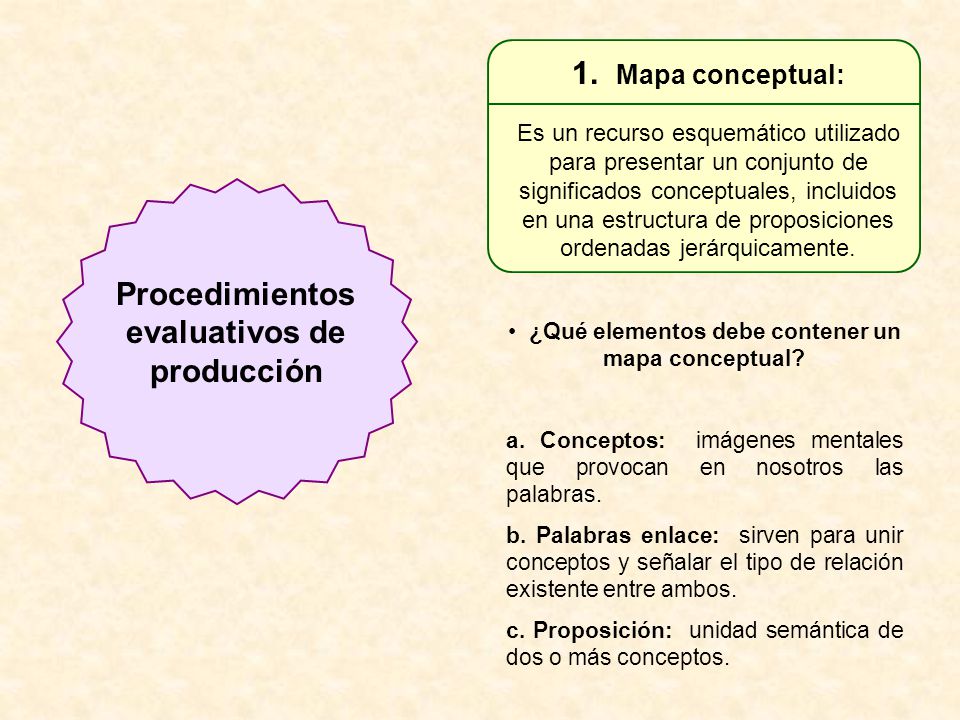 Procedimientos evaluativos de producción

1. Mapa conceptual:

Es un recurso esquemático utilizado para presentar un conjunto de significados conceptuales, incluidos en una estructura de proposiciones ordenadas jerárquicamente.

• ¿Qué elementos debe contener un mapa conceptual?

a. Conceptos: imágenes mentales que provocan en nosotros las palabras.

b. Palabras enlace: sirven para unir conceptos y señalar el tipo de relación existente entre ambos.

c. Proposición: unidad semántica de dos o más conceptos.